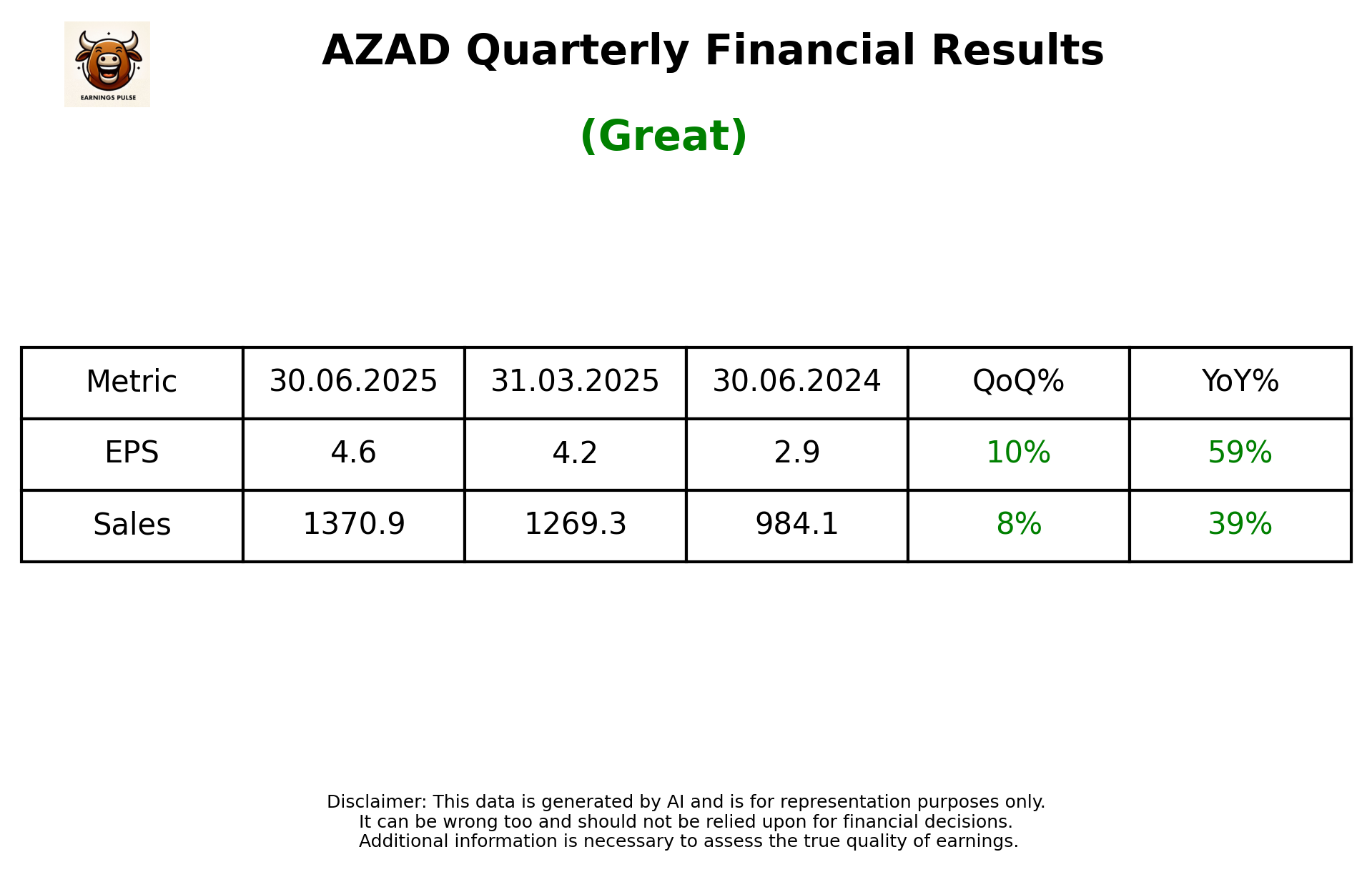 EARNINGS PULSE

AZAD Quarterly Financial Results

(Great)

| Metric | 30.06.2025 | 31.03.2025 | 30.06.2024 | QoQ% | YoY% |
|---|---|---|---|---|---|
| EPS | 4.6 | 4.2 | 2.9 | 10% | 59% |
| Sales | 1370.9 | 1269.3 | 984.1 | 8% | 39% |

Disclaimer: This data is generated by AI and is for representation purposes only.
It can be wrong too and should not be relied upon for financial decisions.
Additional information is necessary to assess the true quality of earnings.